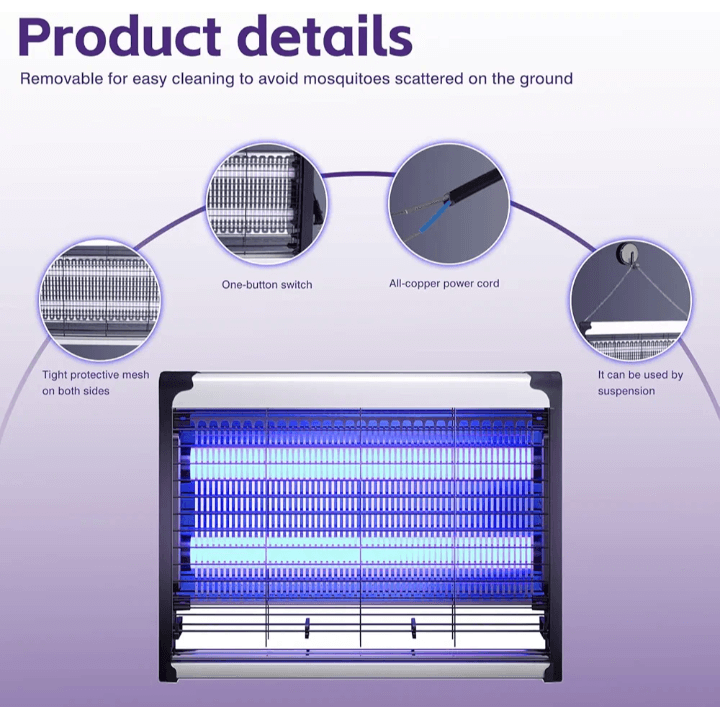 Product details

Removable for easy cleaning to avoid mosquitoes scattered on the ground

Tight protective mesh on both sides

One-button switch

All-copper power cord

It can be used by suspension